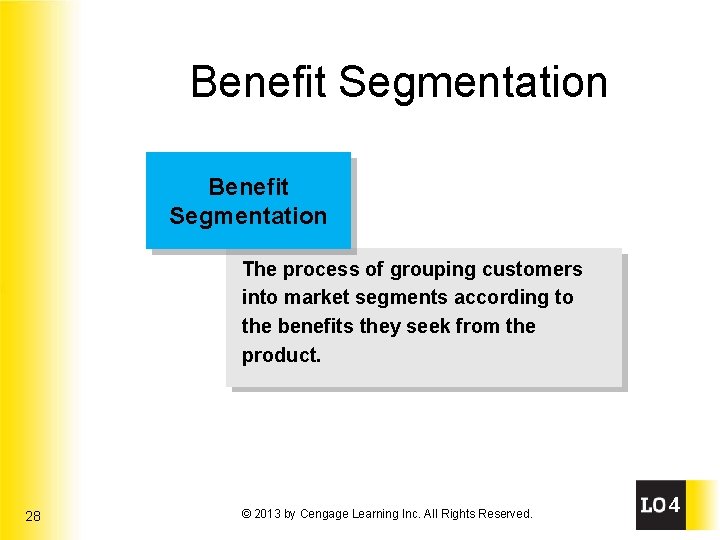 Benefit Segmentation

Benefit Segmentation

The process of grouping customers into market segments according to the benefits they seek from the product.

28

© 2013 by Cengage Learning Inc. All Rights Reserved.

LO4